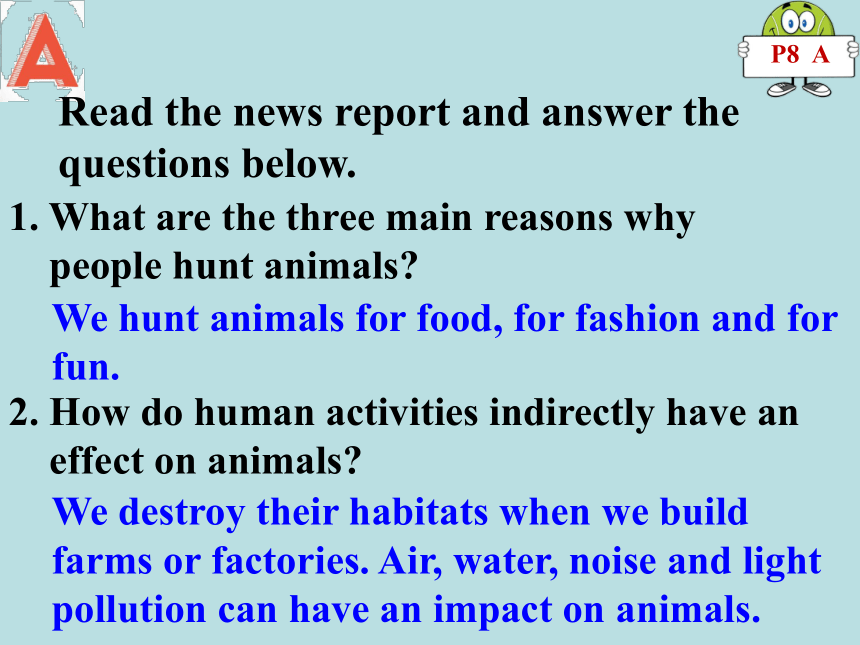 A

P8 A

Read the news report and answer the questions below.

1. What are the three main reasons why people hunt animals?

We hunt animals for food, for fashion and for fun.

2. How do human activities indirectly have an effect on animals?

We destroy their habitats when we build farms or factories. Air, water, noise and light pollution can have an impact on animals.